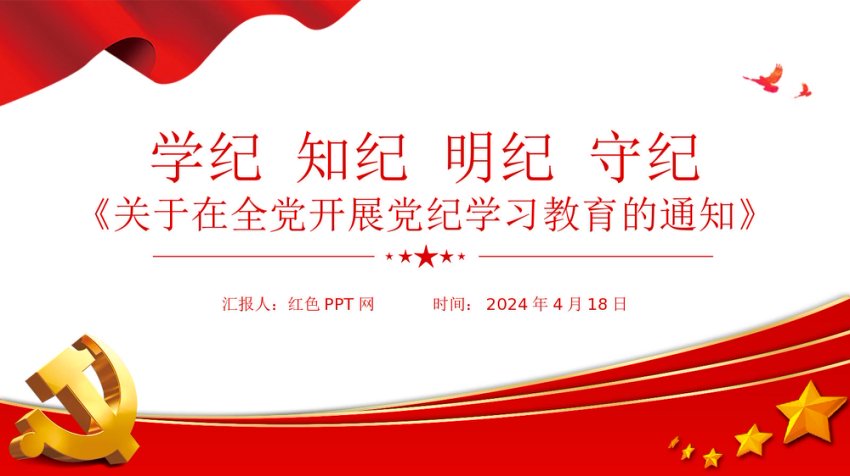 学纪 知纪 明纪 守纪
《关于在全党开展党纪学习教育的通知》

汇报人：红色 PPT 网 时间：2024 年 4 月 18 日